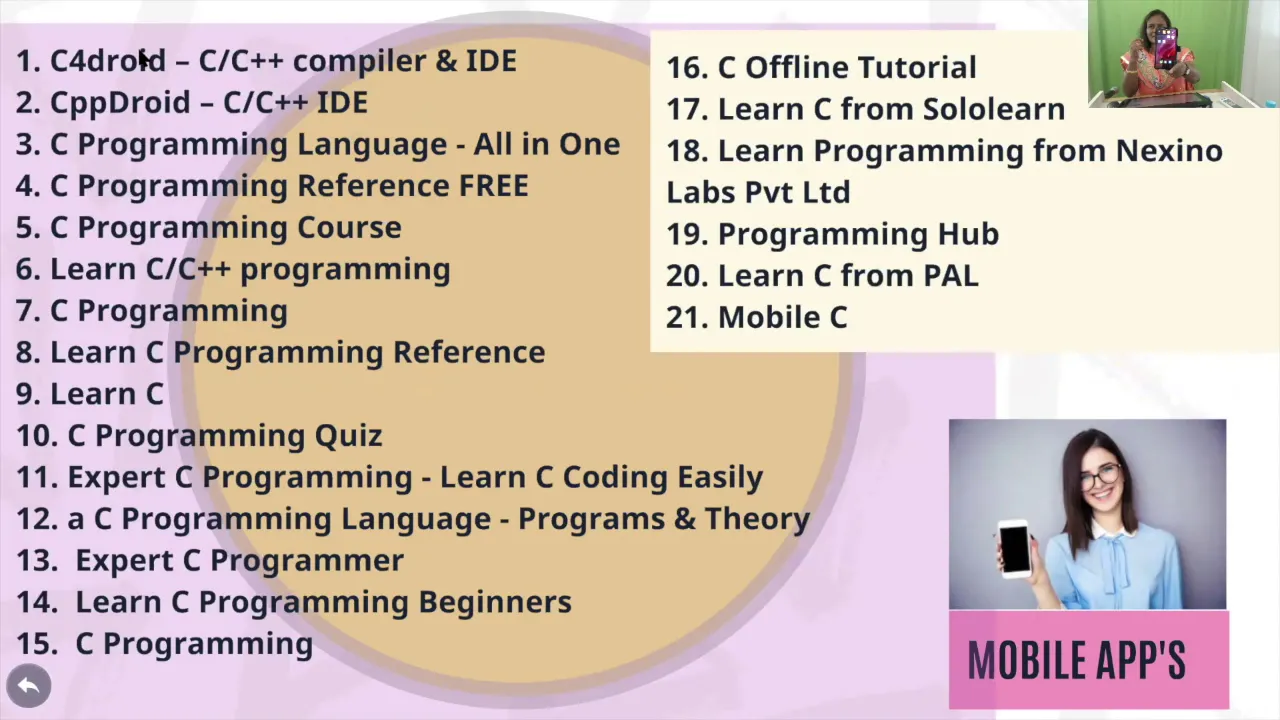 1. C4droid – C/C++ compiler & IDE
2. CppDroid – C/C++ IDE
3. C Programming Language - All in One
4. C Programming Reference FREE
5. C Programming Course
6. Learn C/C++ programming
7. C Programming
8. Learn C Programming Reference
9. Learn C
10. C Programming Quiz
11. Expert C Programming - Learn C Coding Easily
12. a C Programming Language - Programs & Theory
13. Expert C Programmer
14. Learn C Programming Beginners
15. C Programming

16. C Offline Tutorial
17. Learn C from Sololearn
18. Learn Programming from Nexino Labs Pvt Ltd
19. Programming Hub
20. Learn C from PAL
21. Mobile C

MOBILE APP'S